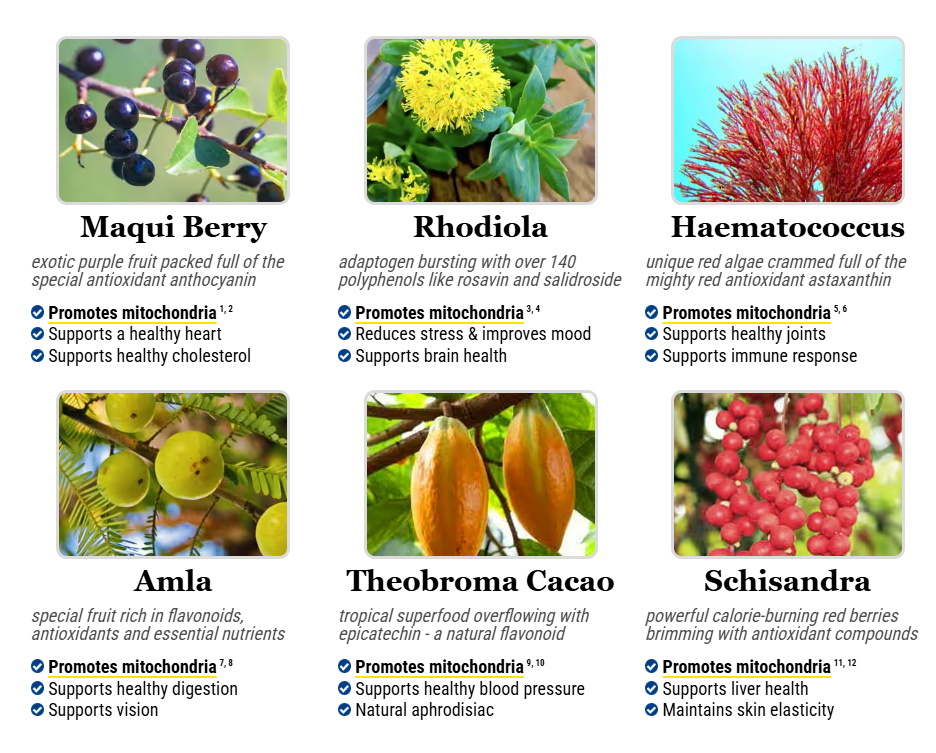 Maqui Berry

exotic purple fruit packed full of the special antioxidant anthocyanin

Promotes mitochondria $^{1, 2}$
Supports a healthy heart
Supports healthy cholesterol

Rhodiola

adaptogen bursting with over 140 polyphenols like rosavin and salidroside

Promotes mitochondria $^{3, 4}$
Reduces stress & improves mood
Supports brain health

Haematococcus

unique red algae crammed full of the mighty red antioxidant astaxanthin

Promotes mitochondria $^{5, 6}$
Supports healthy joints
Supports immune response

Amla

special fruit rich in flavonoids, antioxidants and essential nutrients

Promotes mitochondria $^{7, 8}$
Supports healthy digestion
Supports vision

Theobroma Cacao

tropical superfood overflowing with epicatechin - a natural flavonoid

Promotes mitochondria $^{9, 10}$
Supports healthy blood pressure
Natural aphrodisiac

Schisandra

powerful calorie-burning red berries brimming with antioxidant compounds

Promotes mitochondria $^{11, 12}$
Supports liver health
Maintains skin elasticity